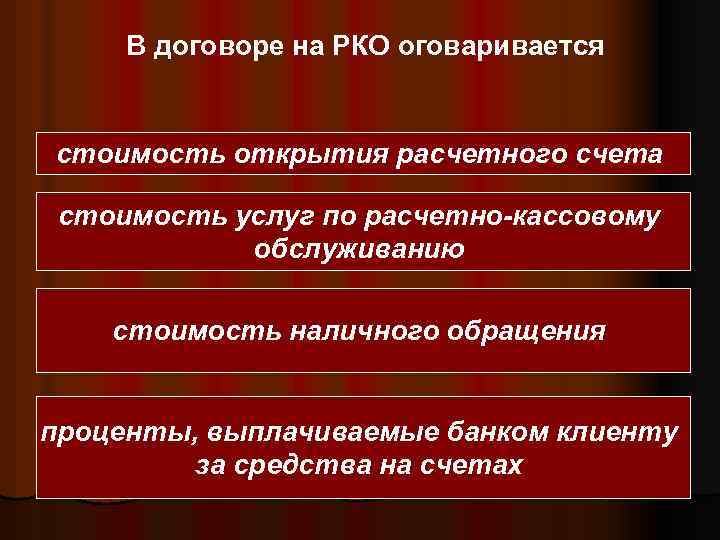 В договоре на РКО оговаривается

стоимость открытия расчетного счета

стоимость услуг по расчетно-кассовому обслуживанию

стоимость наличного обращения

проценты, выплачиваемые банком клиенту за средства на счетах